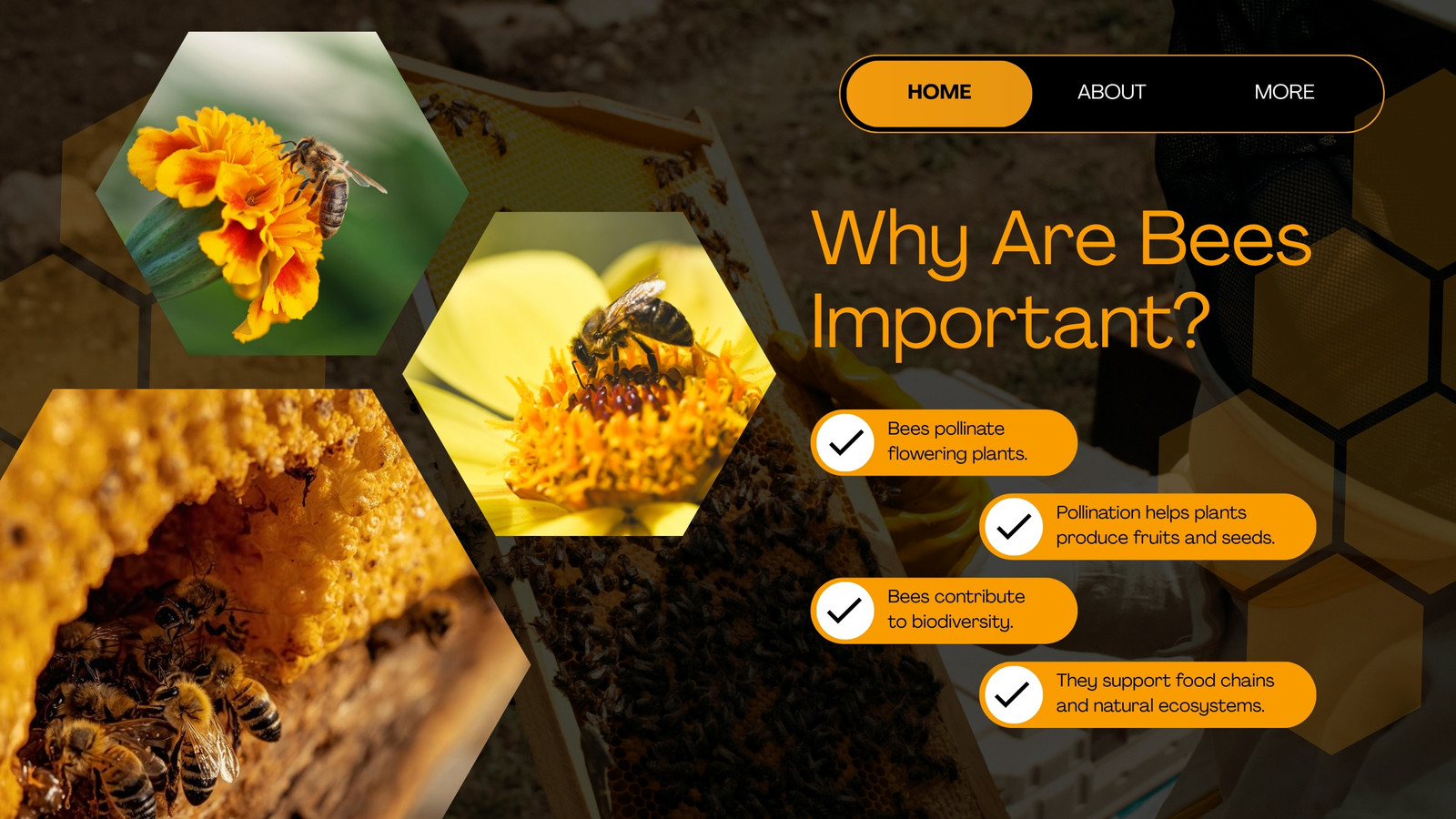 HOME ABOUT MORE

Why Are Bees Important?

✓ Bees pollinate flowering plants.

✓ Pollination helps plants produce fruits and seeds.

✓ Bees contribute to biodiversity.

✓ They support food chains and natural ecosystems.